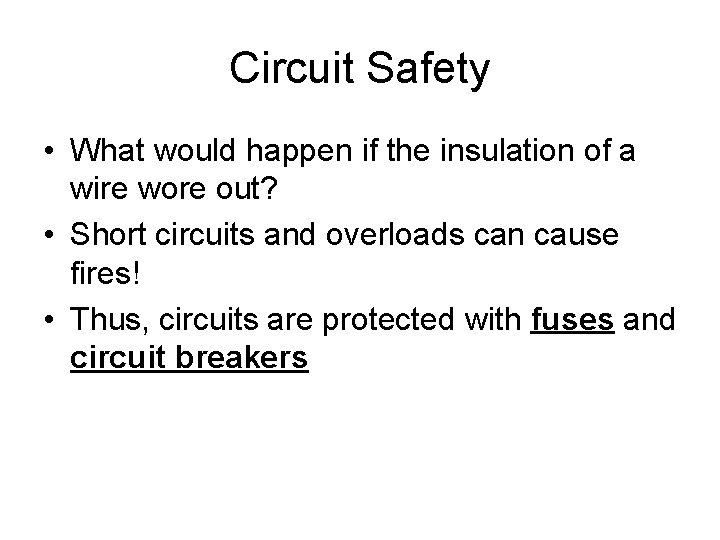 Circuit Safety

• What would happen if the insulation of a wire wore out?

• Short circuits and overloads can cause fires!

• Thus, circuits are protected with fuses and circuit breakers